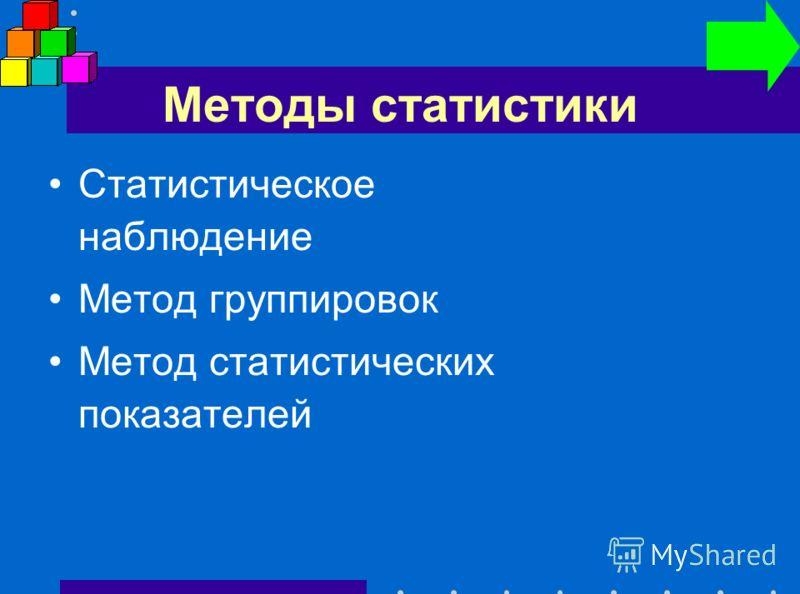 Методы статистики

• Статистическое наблюдение
• Метод группировок
• Метод статистических показателей

MyShared